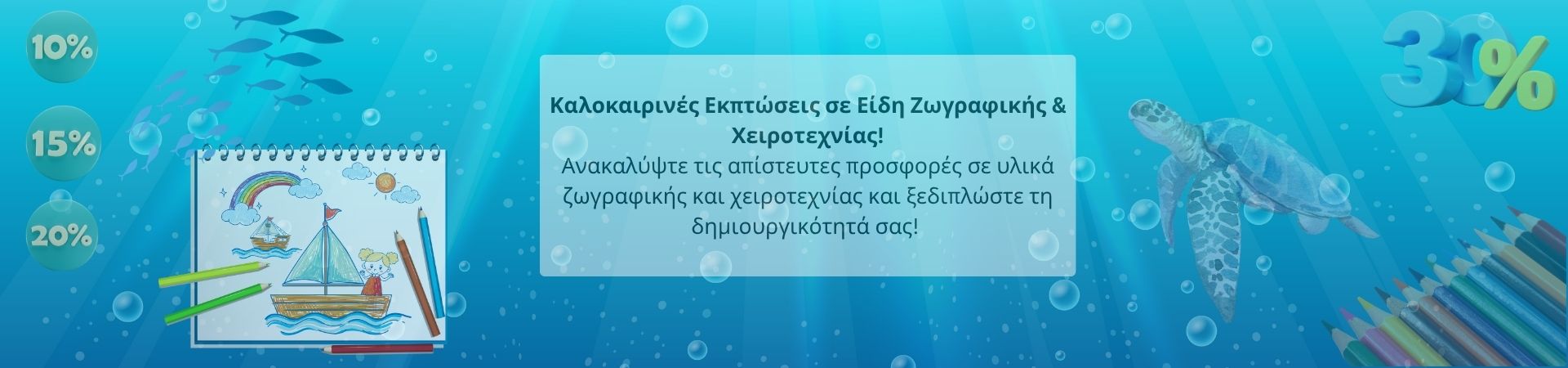 10%

15%

20%

Καλοκαιρινές Εκπτώσεις σε Είδη Ζωγραφικής & Χειροτεχνίας!
Ανακαλύψτε τις απίστευτες προσφορές σε υλικά ζωγραφικής και χειροτεχνίας και ξεδιπλώστε τη δημιουργικότητά σας!

30%